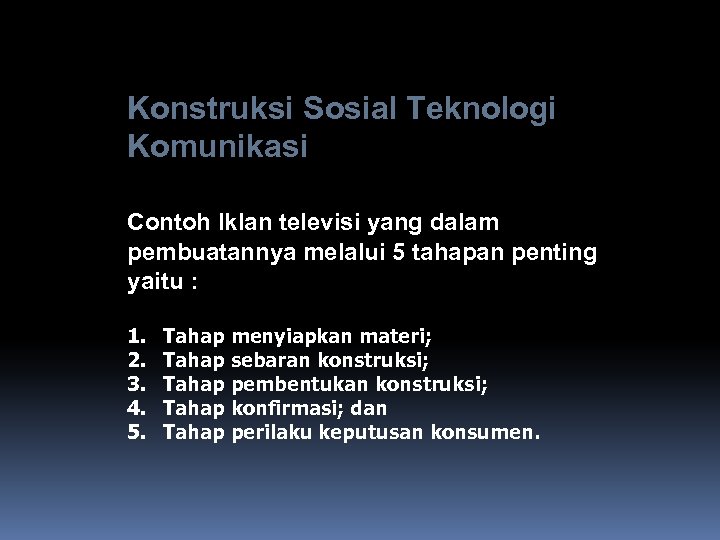 Konstruksi Sosial Teknologi Komunikasi

Contoh Iklan televisi yang dalam pembuatannya melalui 5 tahapan penting yaitu :

1. Tahap menyiapkan materi;
2. Tahap sebaran konstruksi;
3. Tahap pembentukan konstruksi;
4. Tahap konfirmasi; dan
5. Tahap perilaku keputusan konsumen.